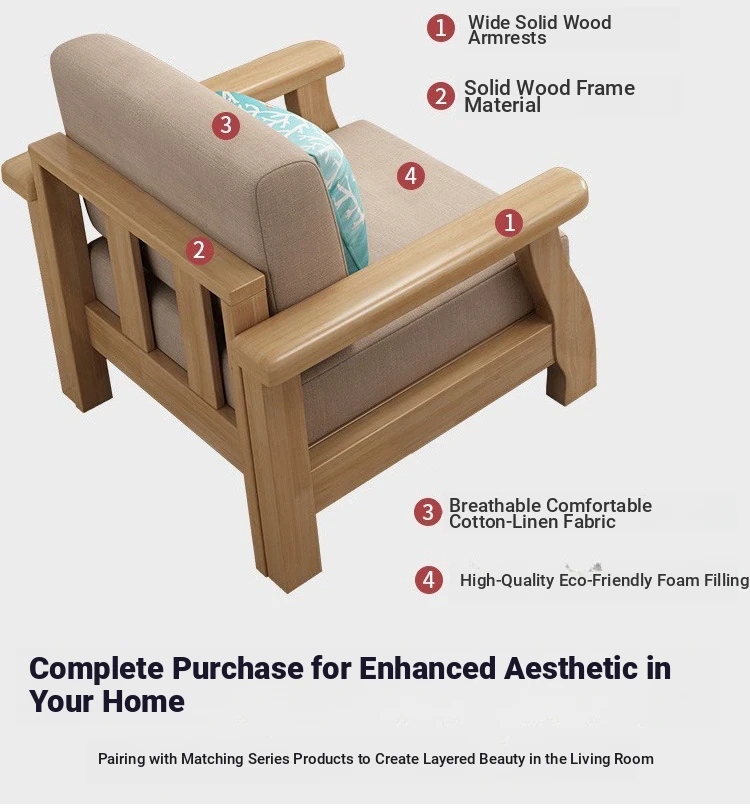 1 Wide Solid Wood Armrests

2 Solid Wood Frame Material

3

4

1

2

3 Breathable Comfortable Cotton-Linen Fabric

4 High-Quality Eco-Friendly Foam Filling

Complete Purchase for Enhanced Aesthetic in Your Home

Pairing with Matching Series Products to Create Layered Beauty in the Living Room